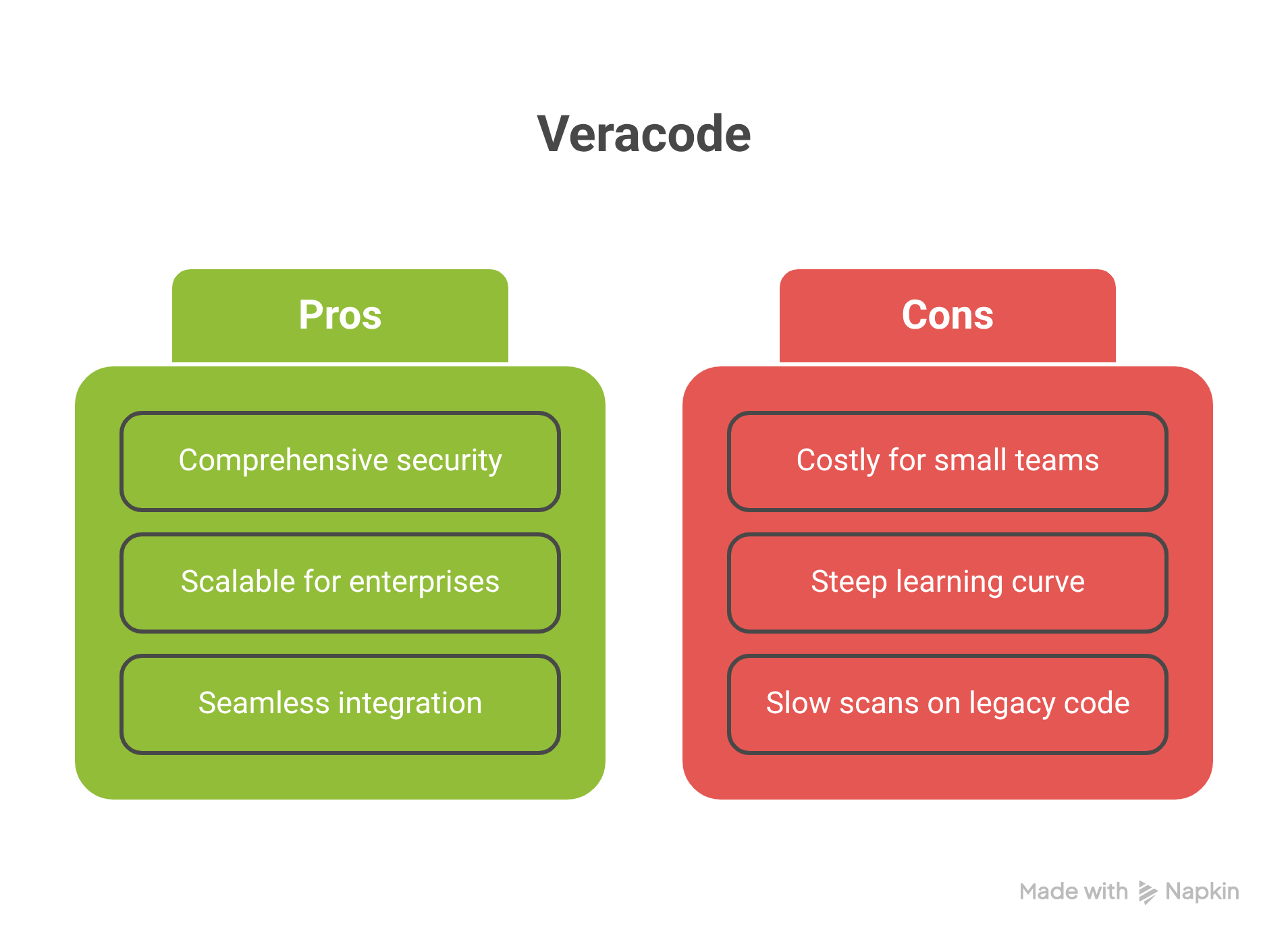 Veracode

Pros

Comprehensive security

Scalable for enterprises

Seamless integration

Cons

Costly for small teams

Steep learning curve

Slow scans on legacy code

Made with Napkin